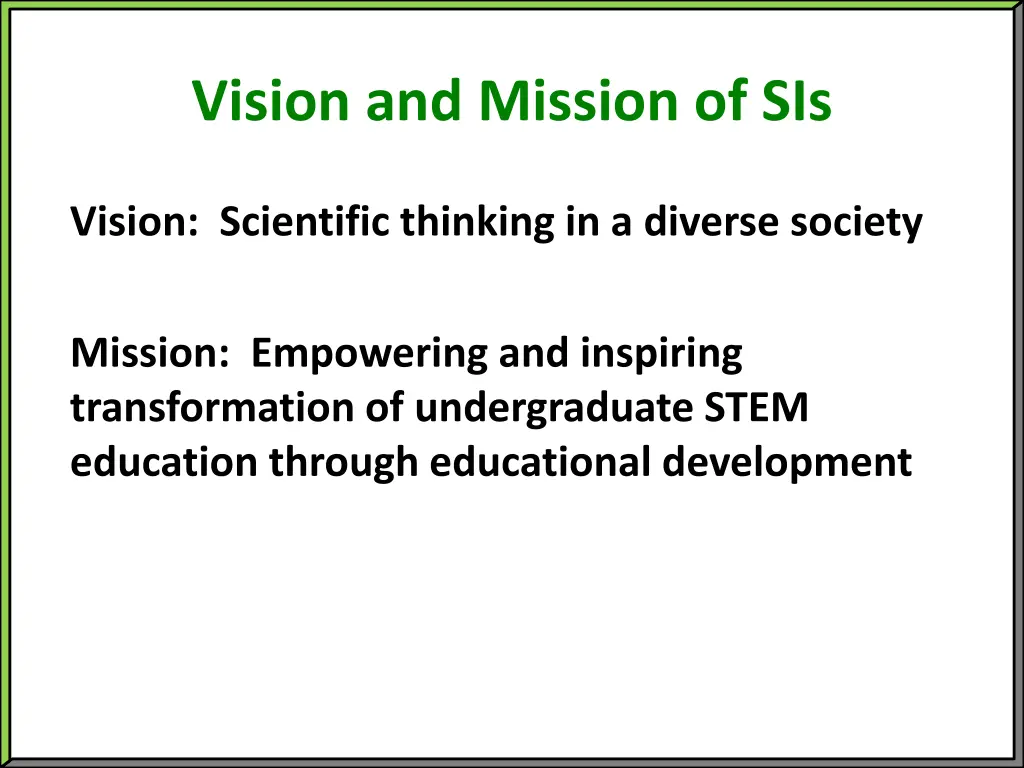 Vision and Mission of SIs

Vision: Scientific thinking in a diverse society

Mission: Empowering and inspiring transformation of undergraduate STEM education through educational development